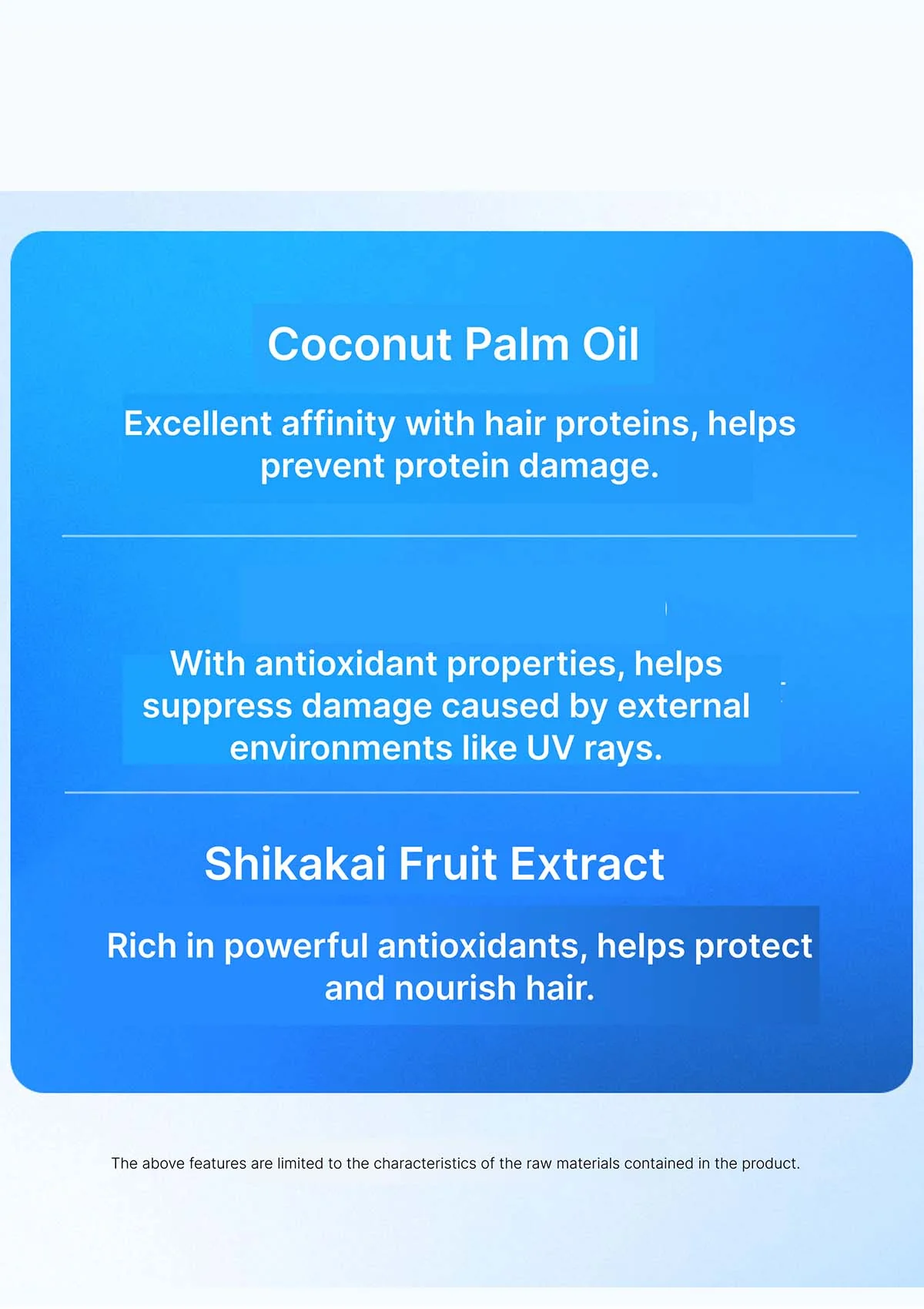 Coconut Palm Oil

Excellent affinity with hair proteins, helps prevent protein damage.

With antioxidant properties, helps suppress damage caused by external environments like UV rays.

Shikakai Fruit Extract

Rich in powerful antioxidants, helps protect and nourish hair.

The above features are limited to the characteristics of the raw materials contained in the product.